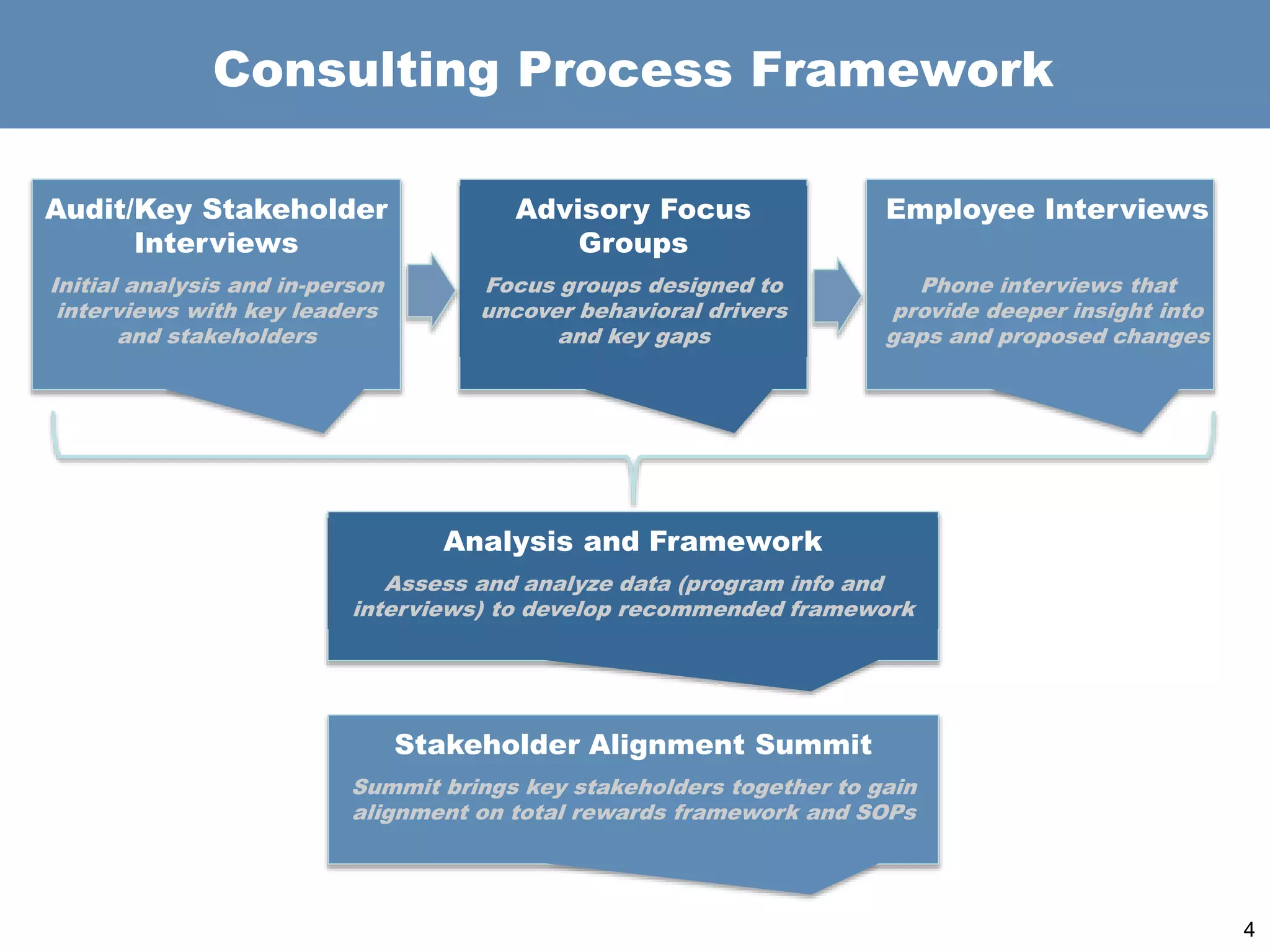 Consulting Process Framework

Audit/Key Stakeholder Interviews

Initial analysis and in-person interviews with key leaders and stakeholders

Advisory Focus Groups

Focus groups designed to uncover behavioral drivers and key gaps

Employee Interviews

Phone interviews that provide deeper insight into gaps and proposed changes

Analysis and Framework

Assess and analyze data (program info and interviews) to develop recommended framework

Stakeholder Alignment Summit

Summit brings key stakeholders together to gain alignment on total rewards framework and SOPs

4